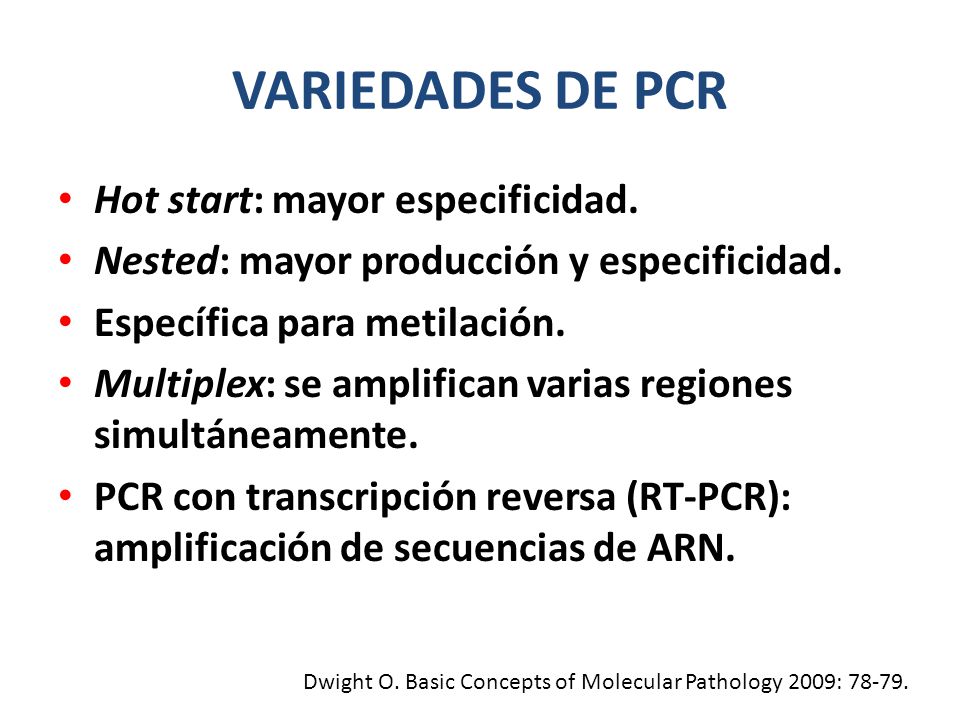 VARIEDADES DE PCR

• Hot start: mayor especificidad.
• Nested: mayor producción y especificidad.
• Específica para metilación.
• Multiplex: se amplifican varias regiones simultáneamente.
• PCR con transcripción reversa (RT-PCR): amplificación de secuencias de ARN.

Dwight O. Basic Concepts of Molecular Pathology 2009: 78-79.